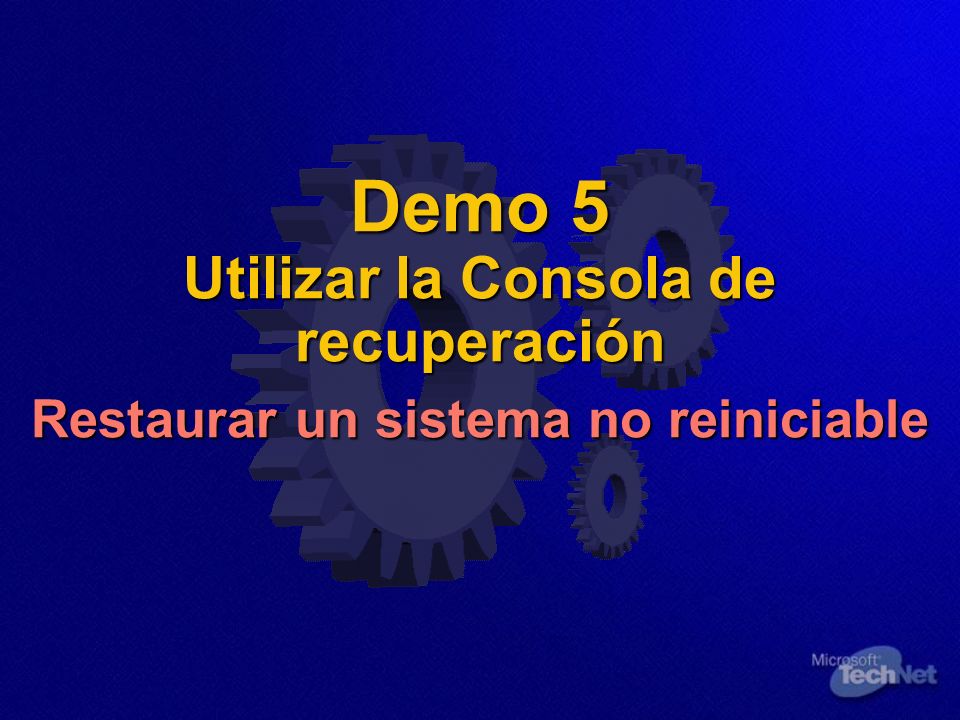 Demo 5
Utilizar la Consola de recuperación
Restaurar un sistema no reiniciable

Microsoft TechNet